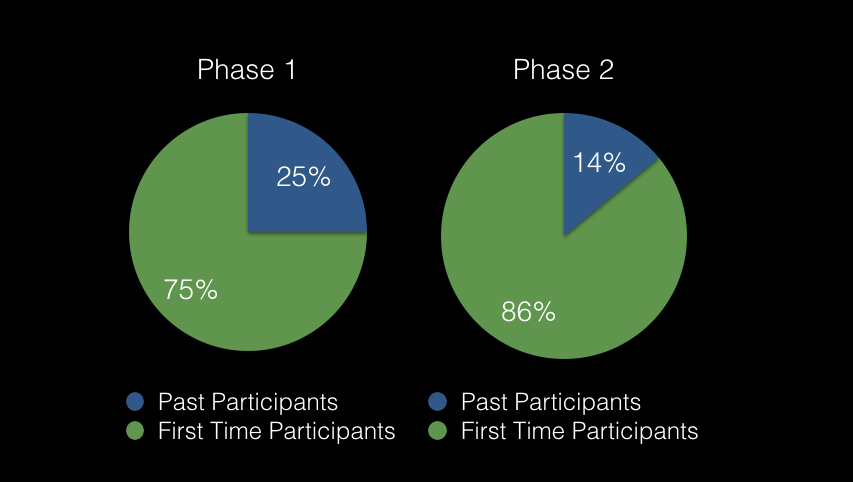 Phase 1

25%

75%

Past Participants
First Time Participants

Phase 2

14%

86%

Past Participants
First Time Participants